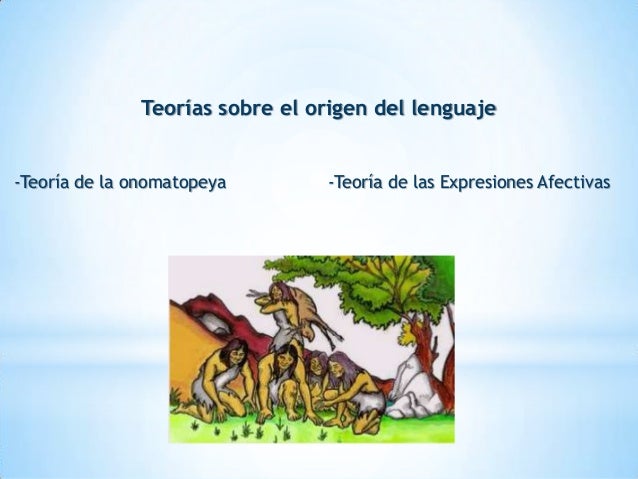 Teorías sobre el origen del lenguaje

-Teoría de la onomatopeya

-Teoría de las Expresiones Afectivas